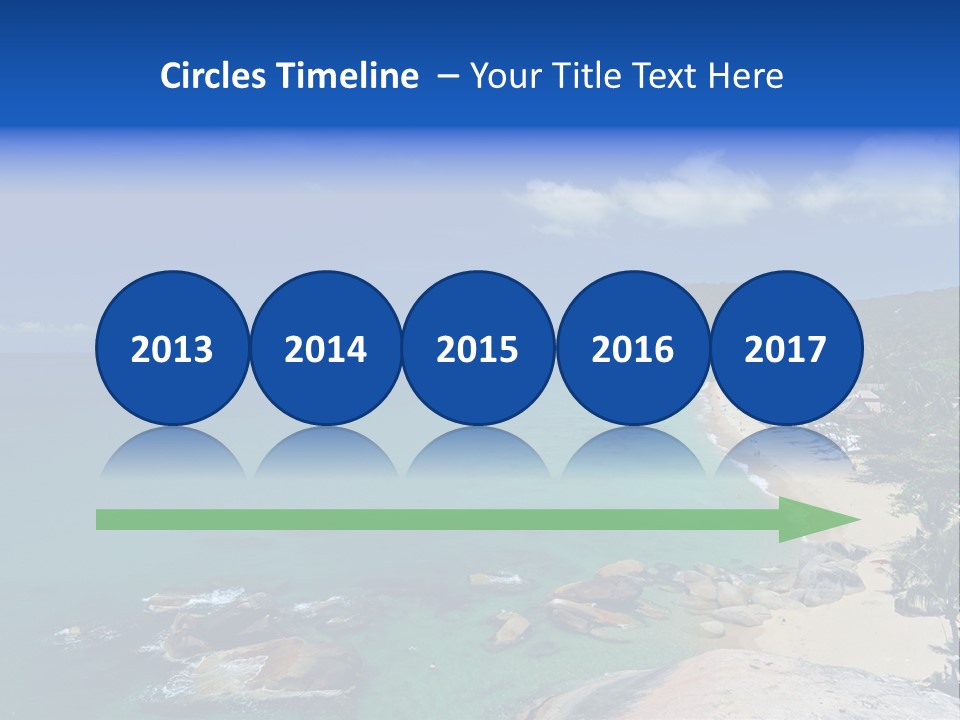 Circles Timeline – Your Title Text Here

2013
2014
2015
2016
2017